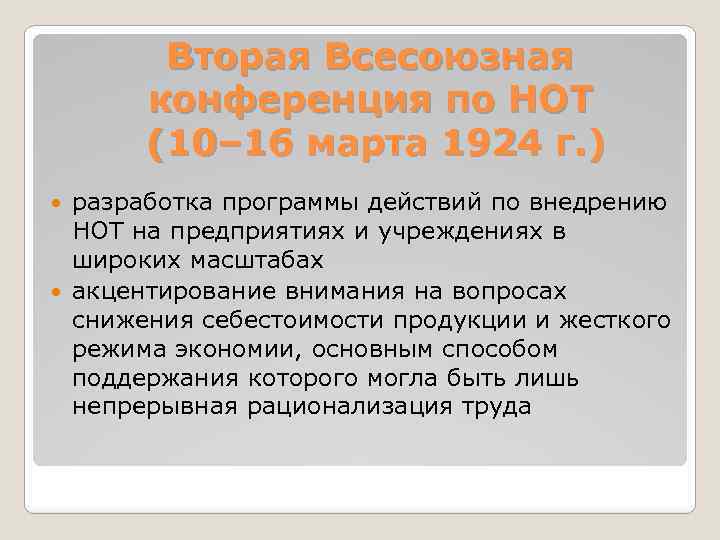 Вторая Всесоюзная конференция по НОТ (10–16 марта 1924 г.)

разработка программы действий по внедрению НОТ на предприятиях и учреждениях в широких масштабах

акцентирование внимания на вопросах снижения себестоимости продукции и жесткого режима экономии, основным способом поддержания которого могла быть лишь непрерывная рационализация труда